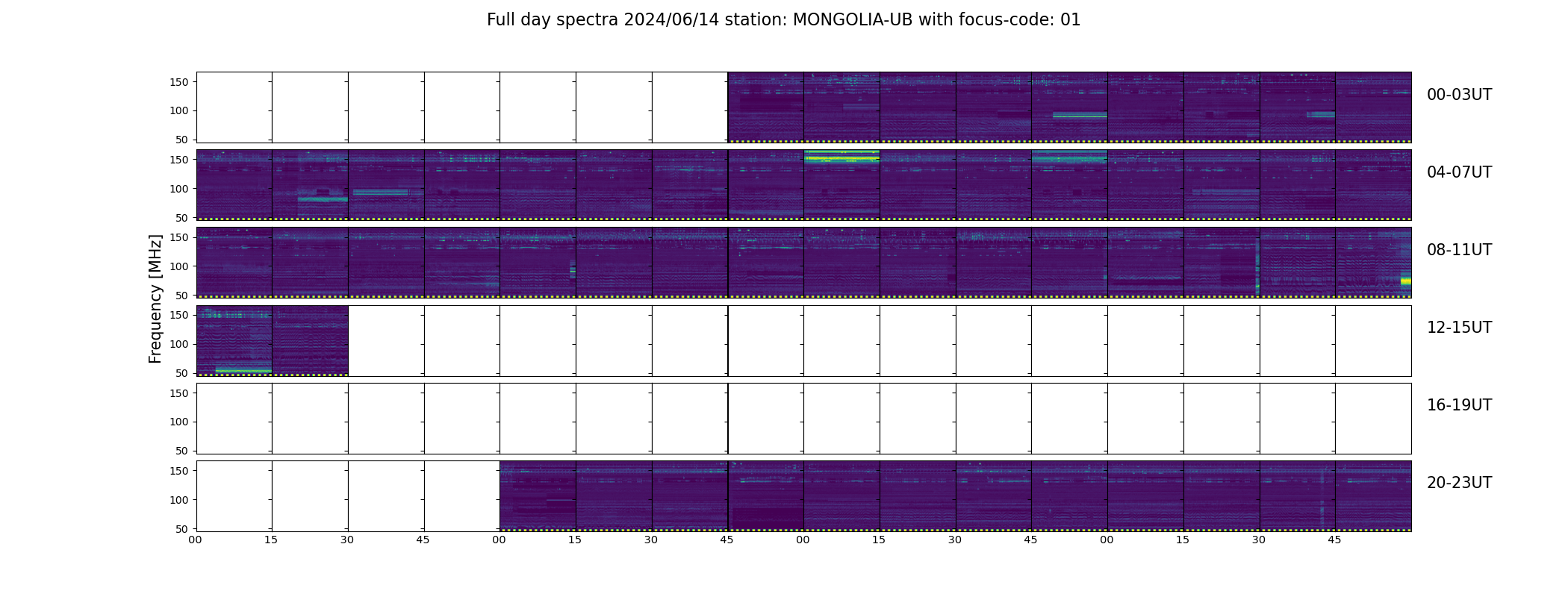 Full day spectra 2024/06/14 station: MONGOLIA-UB with focus-code: 01

Frequency [MHz]

150
100
50
00-03UT

150
100
50
04-07UT

150
100
50
08-11UT

150
100
50
12-15UT

150
100
50
16-19UT

150
100
50
20-23UT

00 15 30 45 00 15 30 45 00 15 30 45 00 15 30 45